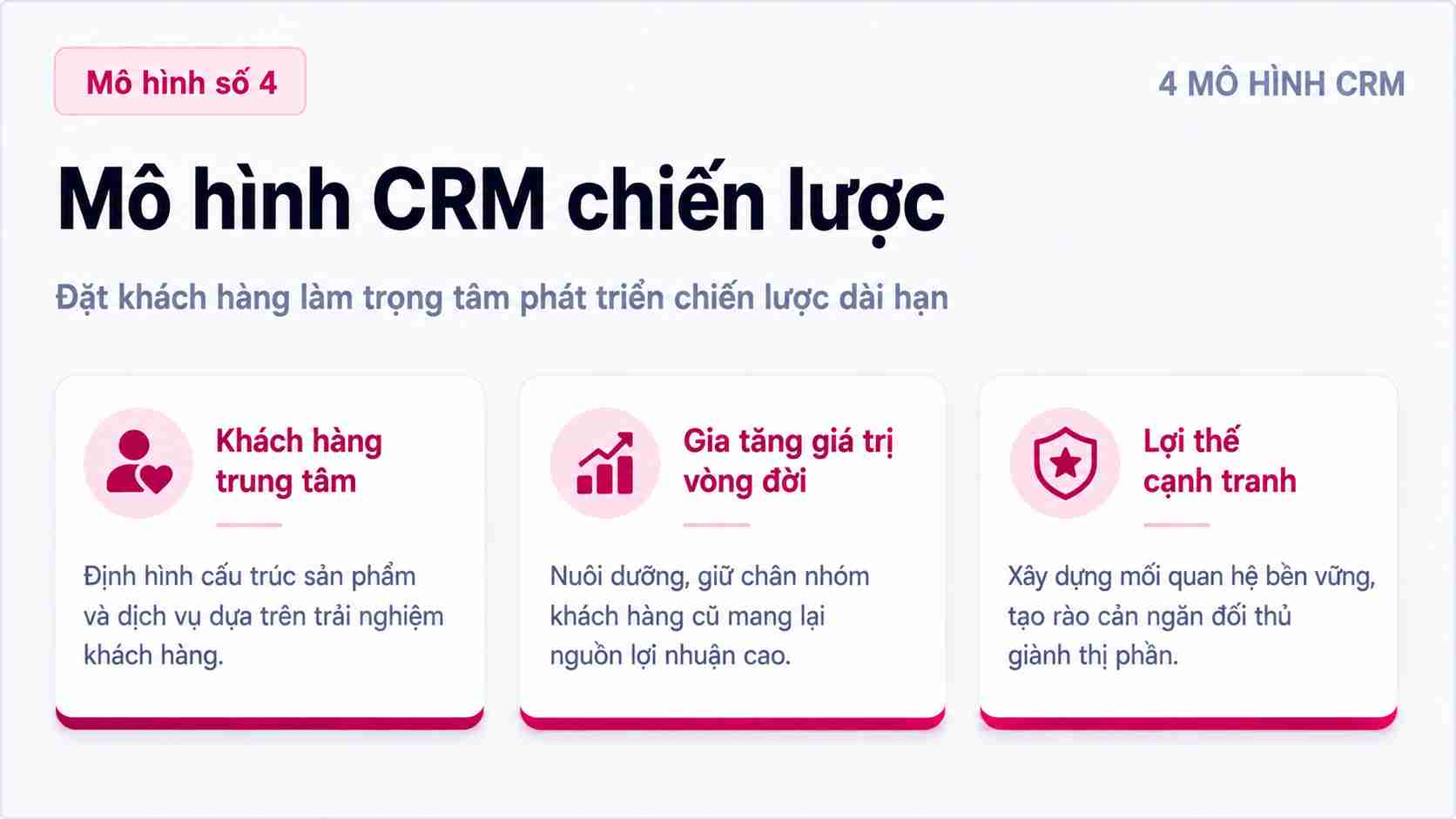 Mô hình số 4

4 MÔ HÌNH CRM

Mô hình CRM chiến lược

Đặt khách hàng làm trọng tâm phát triển chiến lược dài hạn

Khách hàng trung tâm

Định hình cấu trúc sản phẩm và dịch vụ dựa trên trải nghiệm khách hàng.

Gia tăng giá trị vòng đời

Nuôi dưỡng, giữ chân nhóm khách hàng cũ mang lại nguồn lợi nhuận cao.

Lợi thế cạnh tranh

Xây dựng mối quan hệ bền vững, tạo rào cản ngăn đối thủ giành thị phần.